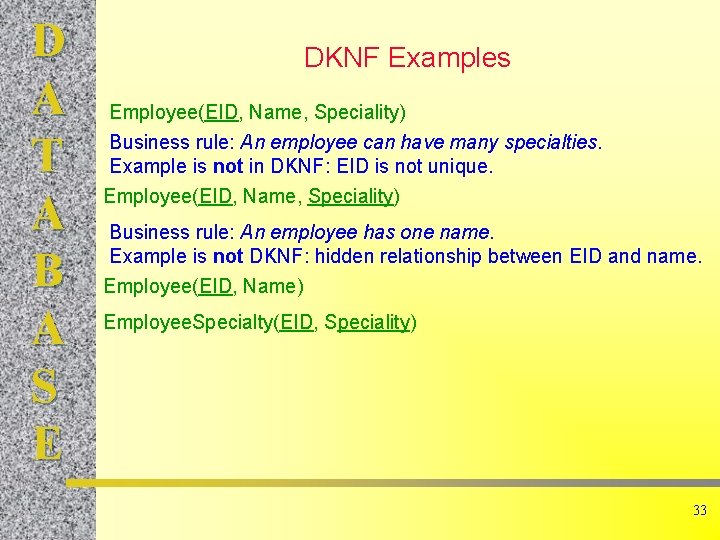 D
A
T
A
B
A
S
E

DKNF Examples

Employee(EID, Name, Speciality)

Business rule: An employee can have many specialties.
Example is not in DKNF: EID is not unique.

Employee(EID, Name, Speciality)

Business rule: An employee has one name.
Example is not DKNF: hidden relationship between EID and name.

Employee(EID, Name)

EmployeeSpecialty(EID, Speciality)

33